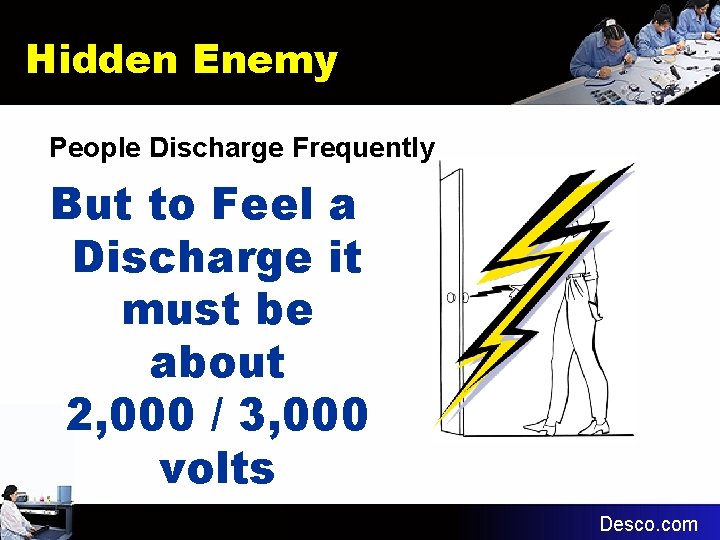 Hidden Enemy

People Discharge Frequently

But to Feel a Discharge it must be about 2,000 / 3,000 volts

Desco.com